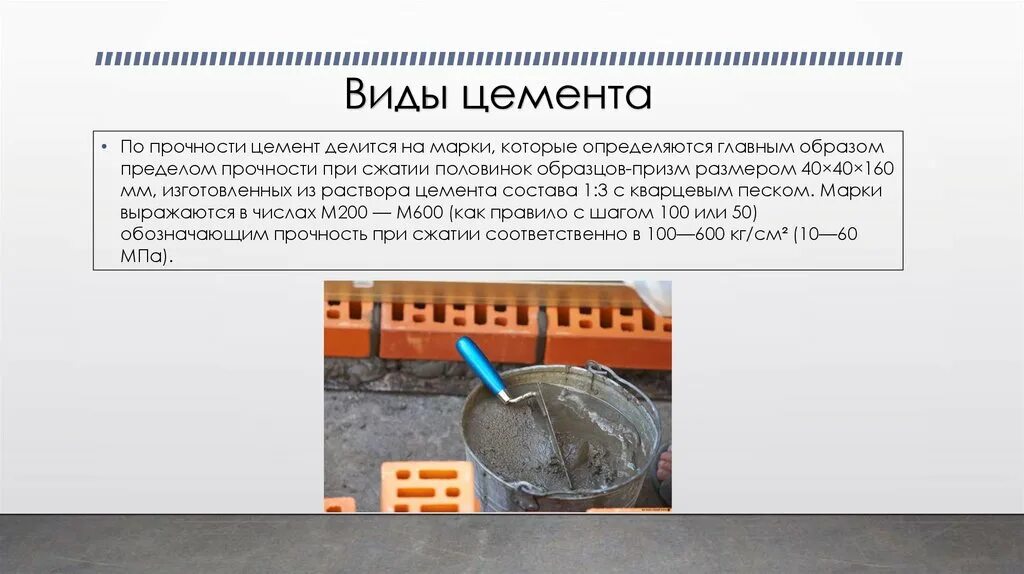 Виды цемента

• По прочности цемент делится на марки, которые определяются главным образом пределом прочности при сжатии половинок образцов-призм размером 40×40×160 мм, изготовленных из раствора цемента состава 1:3 с кварцевым песком. Марки выражаются в числах М200 — М600 (как правило с шагом 100 или 50) обозначающим прочность при сжатии соответственно в 100—600 кг/см² (10—60 МПа).